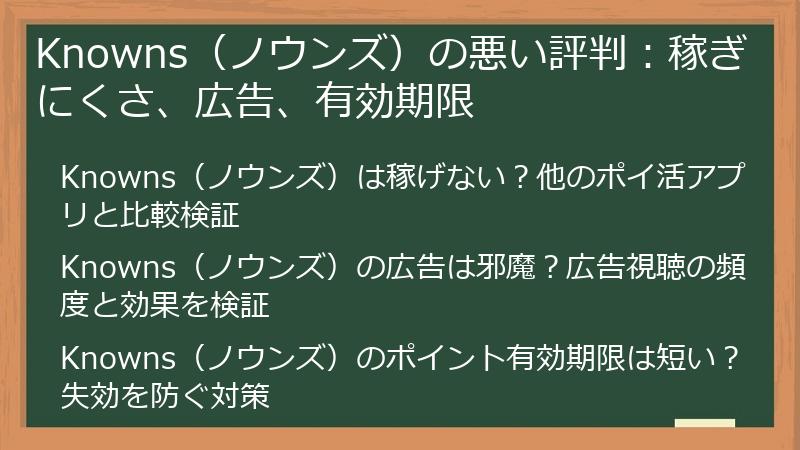 Knowns（ノウンズ）の悪い評判：稼ぎにくさ、広告、有効期限

Knowns（ノウンズ）は稼げない？他のポイ活アプリと比較検証

Knowns（ノウンズ）の広告は邪魔？広告視聴の頻度と効果を検証

Knowns（ノウンズ）のポイント有効期限は短い？失効を防ぐ対策